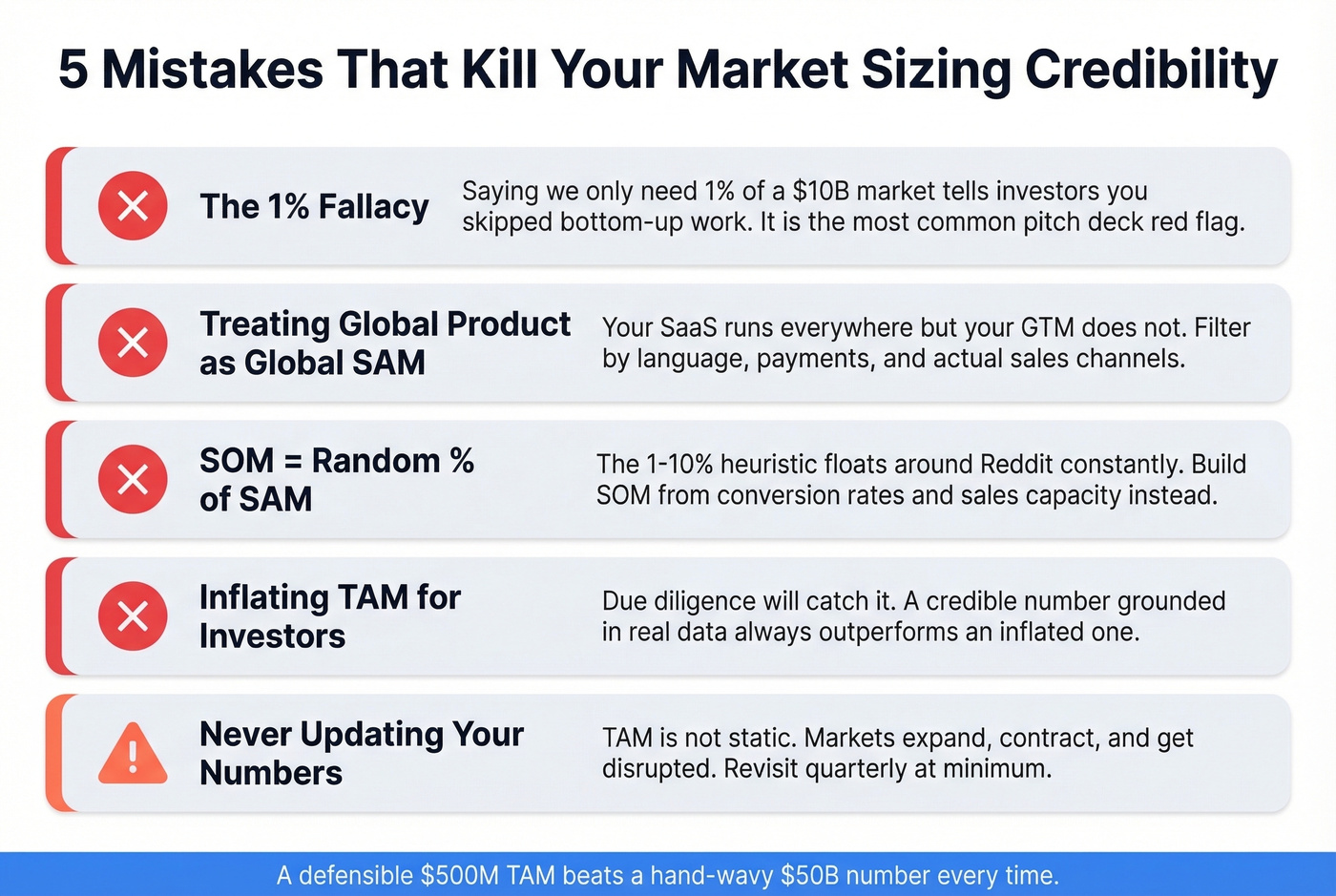 5 Mistakes That Kill Your Market Sizing Credibility

The 1% Fallacy

Saying we only need 1% of a \$10B market tells investors you skipped bottom-up work. It is the most common pitch deck red flag.

Treating Global Product as Global SAM

Your SaaS runs everywhere but your GTM does not. Filter by language, payments, and actual sales channels.

SOM = Random % of SAM

The 1-10% heuristic floats around Reddit constantly. Build SOM from conversion rates and sales capacity instead.

Inflating TAM for Investors

Due diligence will catch it. A credible number grounded in real data always outperforms an inflated one.

Never Updating Your Numbers

TAM is not static. Markets expand, contract, and get disrupted. Revisit quarterly at minimum.

A defensible \$500M TAM beats a hand-wavy \$50B number every time.